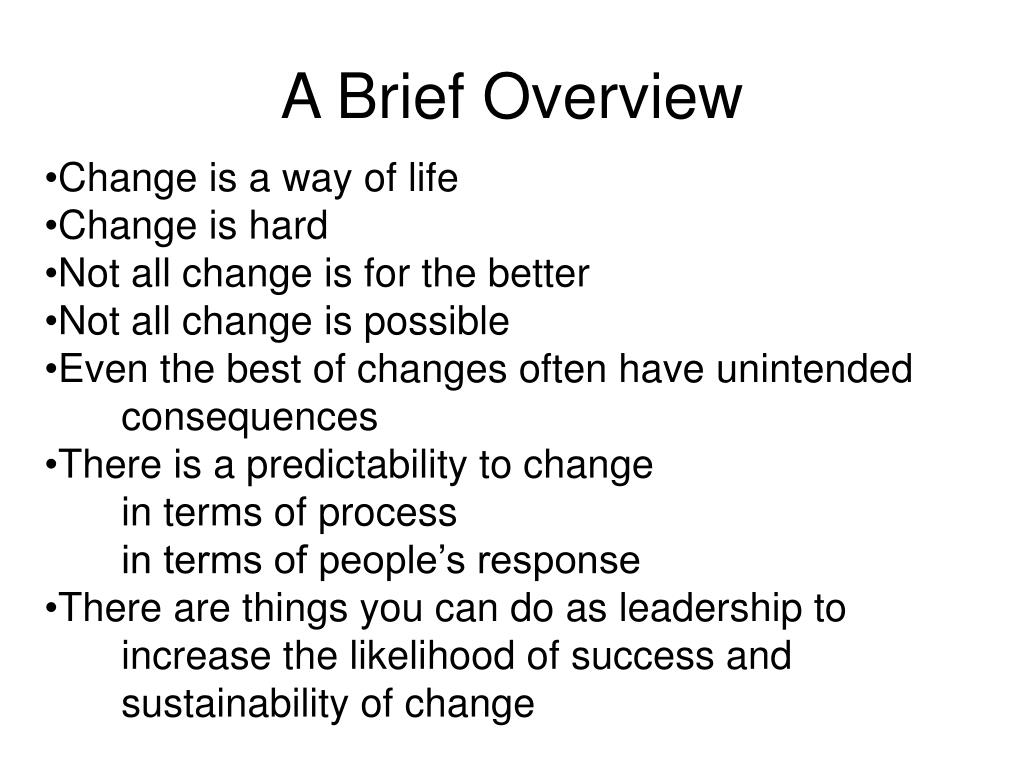 A Brief Overview

•Change is a way of life
•Change is hard
•Not all change is for the better
•Not all change is possible
•Even the best of changes often have unintended consequences
•There is a predictability to change
in terms of process
in terms of people’s response
•There are things you can do as leadership to increase the likelihood of success and sustainability of change